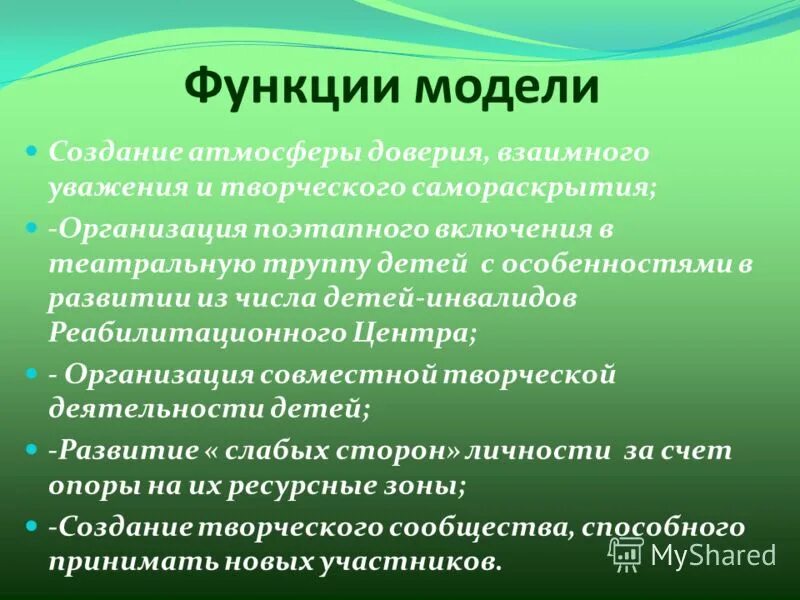 Функции модели

Создание атмосферы доверия, взаимного уважения и творческого самораскрытия;

-Организация поэтапного включения в театральную труппу детей с особенностями в развитии из числа детей-инвалидов Реабилитационного Центра;

- Организация совместной творческой деятельности детей;

-Развитие « слабых сторон» личности за счет опоры на их ресурсные зоны;

-Создание творческого сообщества, способного принимать новых участников.

MyShared